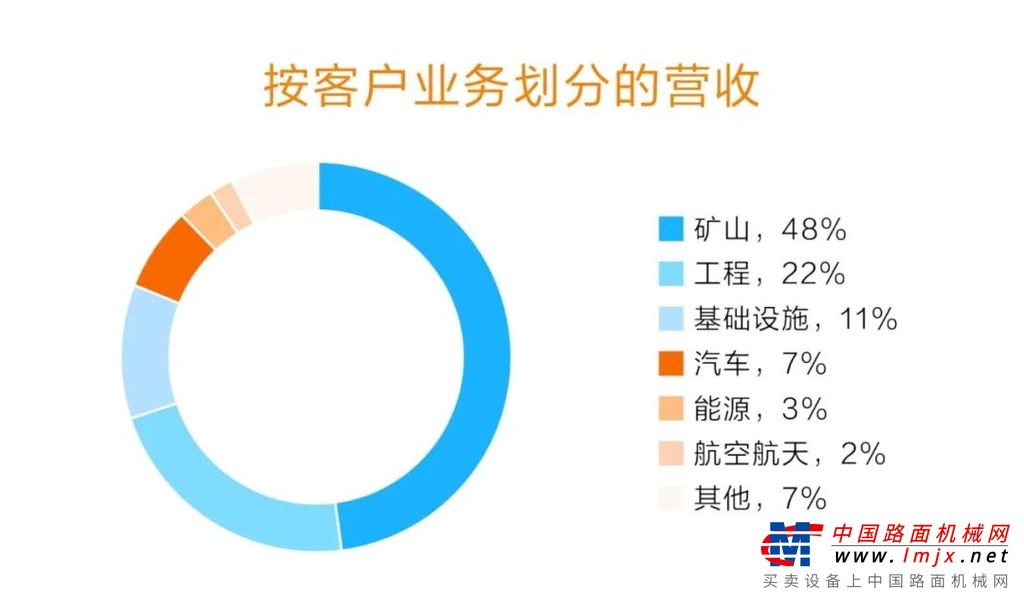 按客户业务划分的营收

矿山，48%
工程，22%
基础设施，11%
汽车，7%
能源，3%
航空航天，2%
其他，7%

中国路面机械网
www.lmjx.net
买卖设备上中国路面机械网